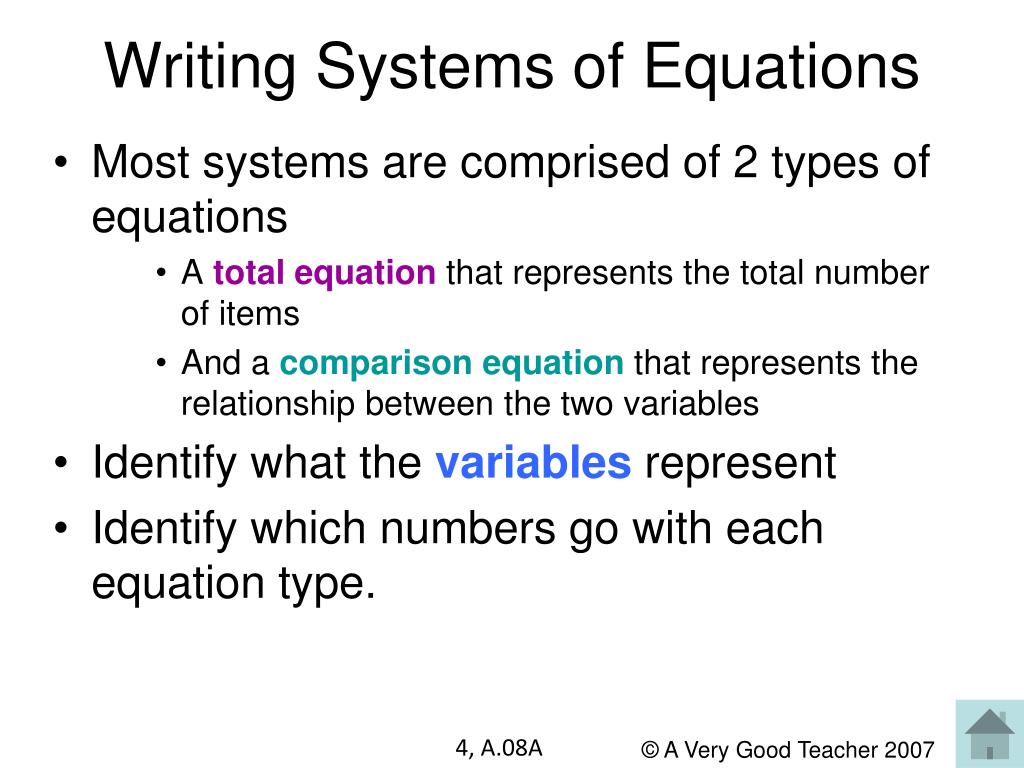 Writing Systems of Equations

• Most systems are comprised of 2 types of equations
  • A total equation that represents the total number of items
  • And a comparison equation that represents the relationship between the two variables
• Identify what the variables represent
• Identify which numbers go with each equation type.

4, A.08A

© A Very Good Teacher 2007